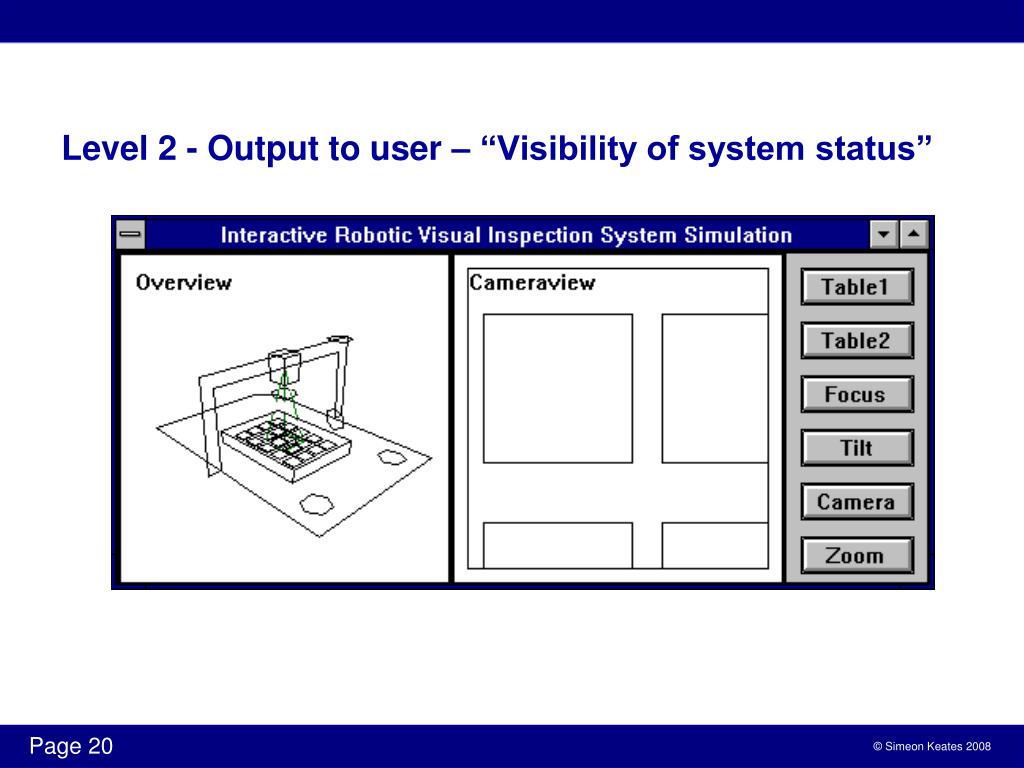 Level 2 - Output to user – “Visibility of system status”

Interactive Robotic Visual Inspection System Simulation

Overview

Cameraview

Table1

Table2

Focus

Tilt

Camera

Zoom

Page 20

© Simeon Keates 2008